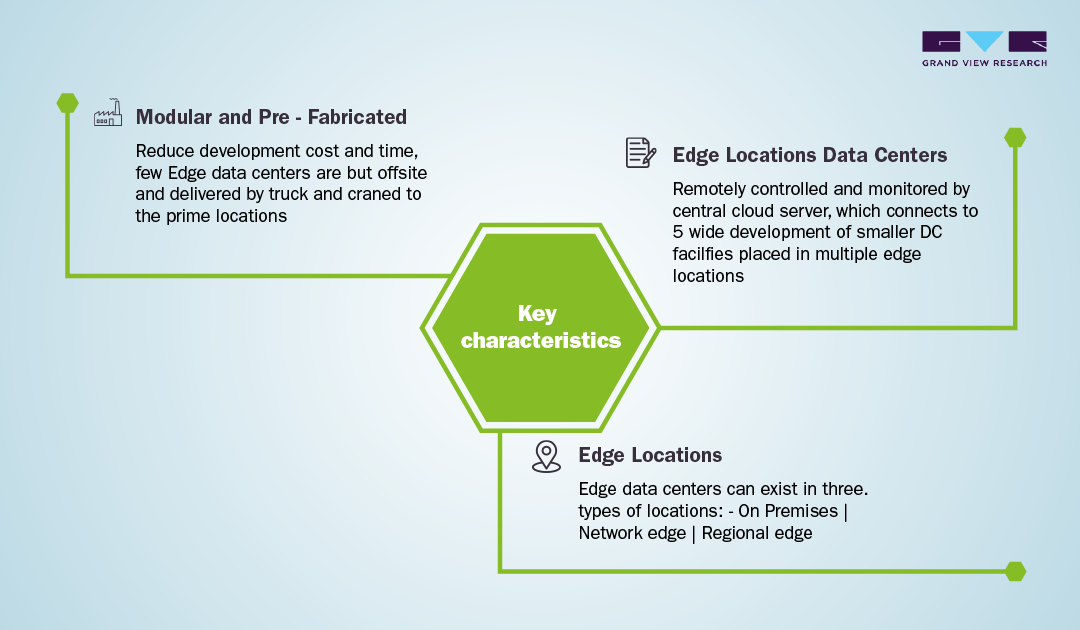 GRAND VIEW RESEARCH

Modular and Pre - Fabricated

Reduce development cost and time, few Edge data centers are but offsite and delivered by truck and craned to the prime locations

Edge Locations Data Centers

Remotely controlled and monitored by central cloud server, which connects to 5 wide development of smaller DC facilfies placed in multiple edge locations

Key characteristics

Edge Locations

Edge data centers can exist in three. types of locations: - On Premises | Network edge | Regional edge